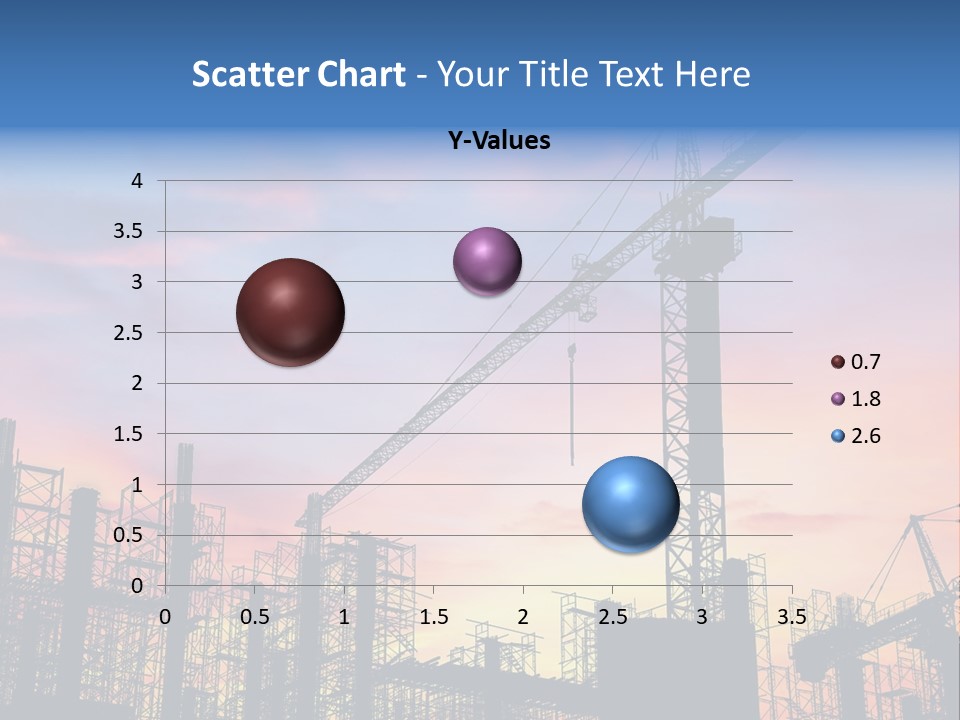 Scatter Chart - Your Title Text Here

Y-Values

4
3.5
3
2.5
2
1.5
1
0.5
0

0 0.5 1 1.5 2 2.5 3 3.5

0.7
1.8
2.6